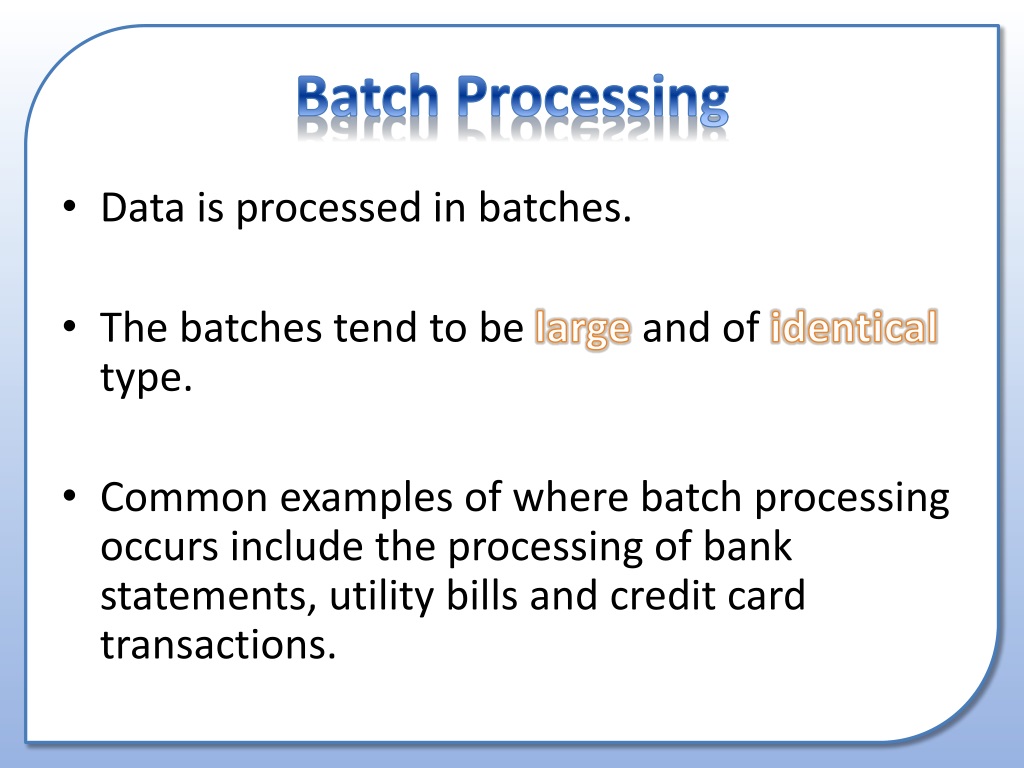 Batch Processing

• Data is processed in batches.

• The batches tend to be large and of identical type.

• Common examples of where batch processing occurs include the processing of bank statements, utility bills and credit card transactions.